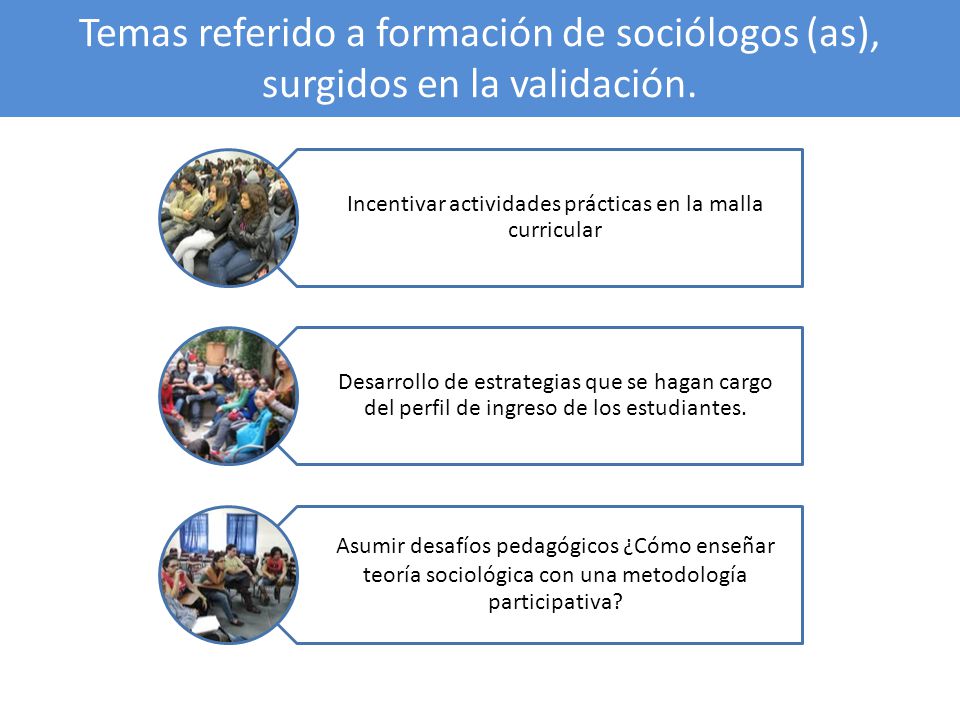 Temas referido a formación de sociólogos (as), surgidos en la validación.

Incentivar actividades prácticas en la malla curricular

Desarrollo de estrategias que se hagan cargo del perfil de ingreso de los estudiantes.

Asumir desafíos pedagógicos ¿Cómo enseñar teoría sociológica con una metodología participativa?